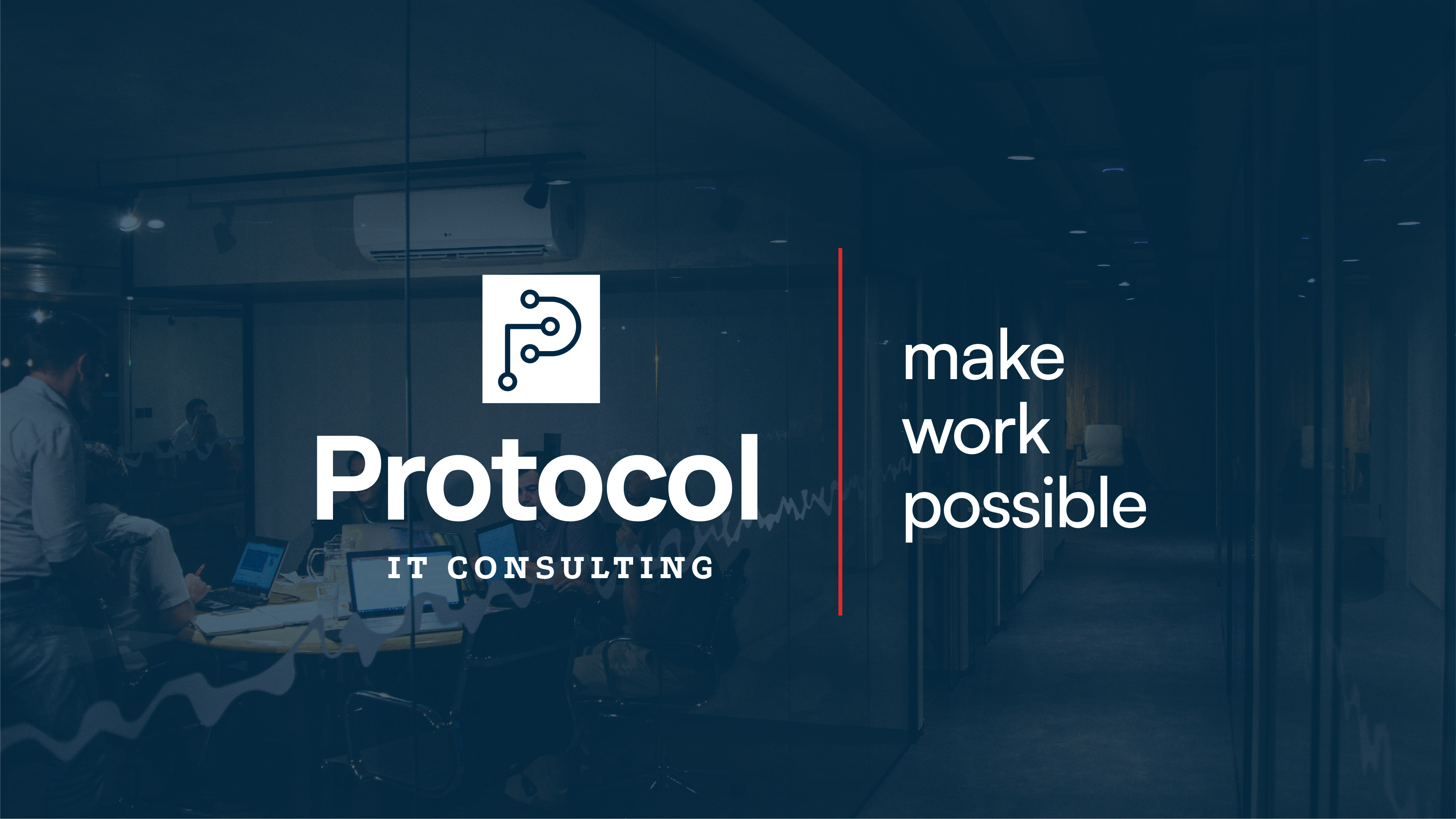 Protocol
IT CONSULTING

make
work
possible